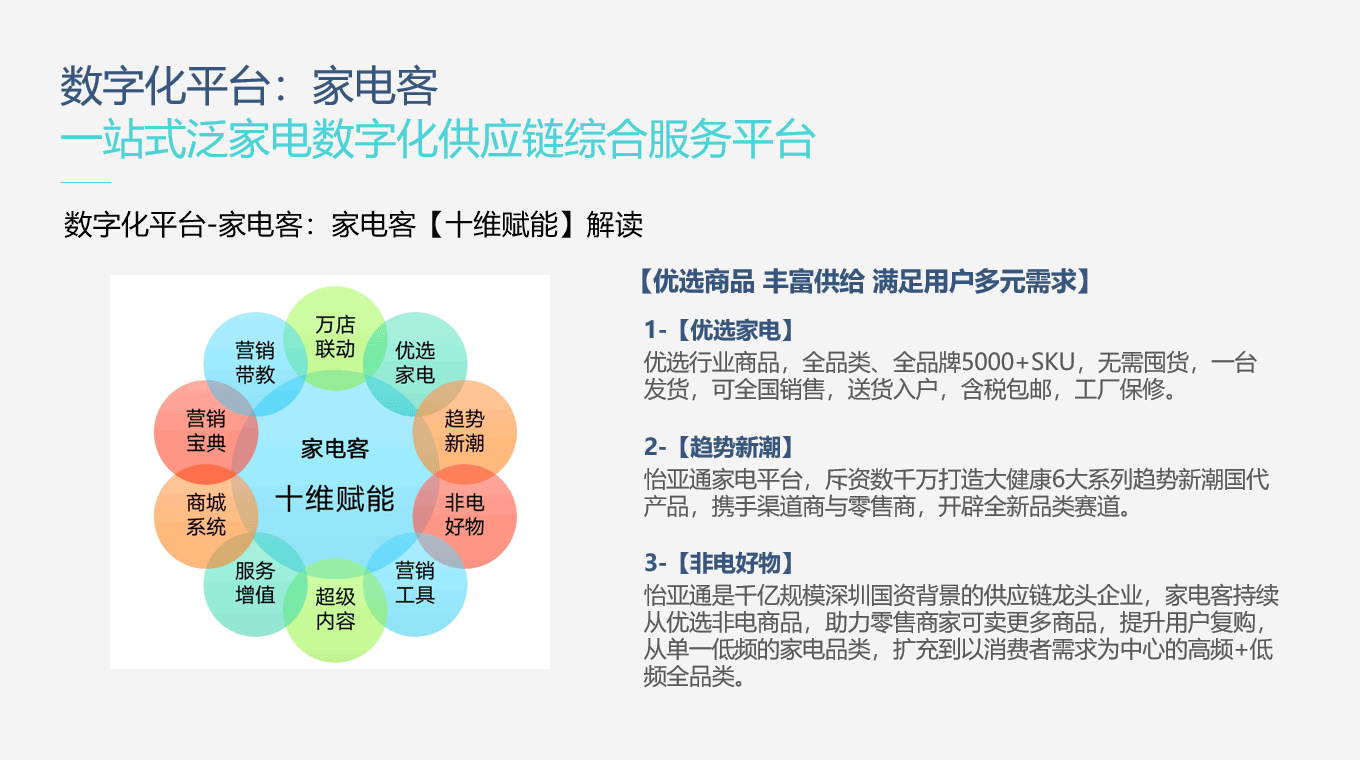 数字化平台：家电客
一站式泛家电数字化供应链综合服务平台

数字化平台-家电客：家电客【十维赋能】解读

万店联动
优选家电
趋势新潮
非电好物
营销工具
超级内容
服务增值
商城系统
营销宝典
营销带教
家电客
十维赋能

【优选商品 丰富供给 满足用户多元需求】

1-【优选家电】
优选行业商品，全品类、全品牌5000+SKU，无需囤货，一台发货，可全国销售，送货入户，含税包邮，工厂保修。

2-【趋势新潮】
怡亚通家电平台，斥资数千万打造大健康6大系列趋势新潮国代产品，携手渠道商与零售商，开辟全新品类赛道。

3-【非电好物】
怡亚通是千亿规模深圳国资背景的供应链龙头企业，家电客持续从优选非电商品，助力零售商家可卖更多商品，提升用户复购，从单一低频的家电品类，扩充到以消费者需求为中心的高频+低频全品类。